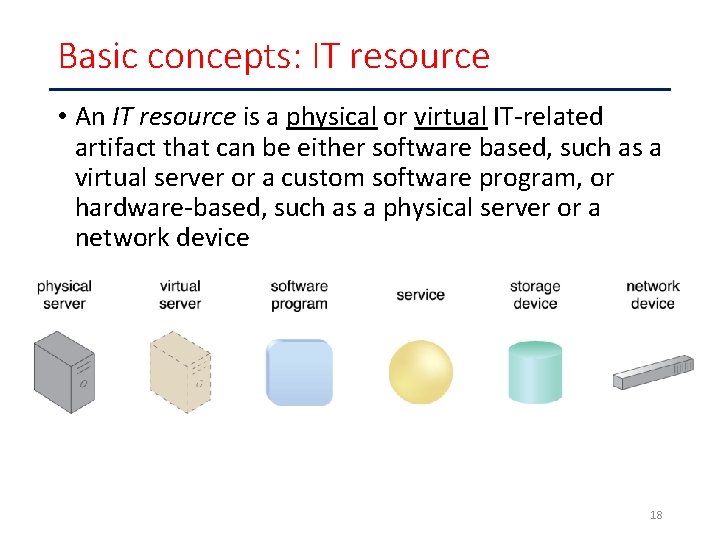 Basic concepts: IT resource

• An IT resource is a physical or virtual IT-related artifact that can be either software based, such as a virtual server or a custom software program, or hardware-based, such as a physical server or a network device

physical server

virtual server

software program

service

storage device

network device

18